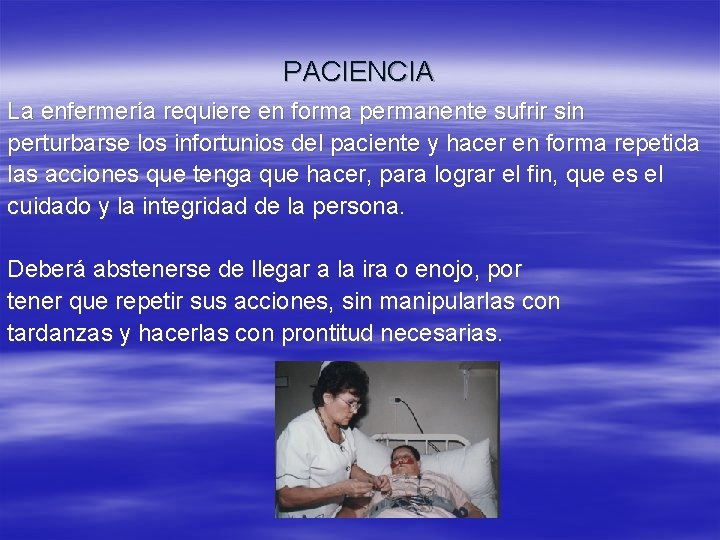 PACIENCIA

La enfermería requiere en forma permanente sufrir sin perturbarse los infortunios del paciente y hacer en forma repetida las acciones que tenga que hacer, para lograr el fin, que es el cuidado y la integridad de la persona.

Deberá abstenerse de llegar a la ira o enojo, por tener que repetir sus acciones, sin manipularlas con tardanzas y hacerlas con prontitud necesarias.